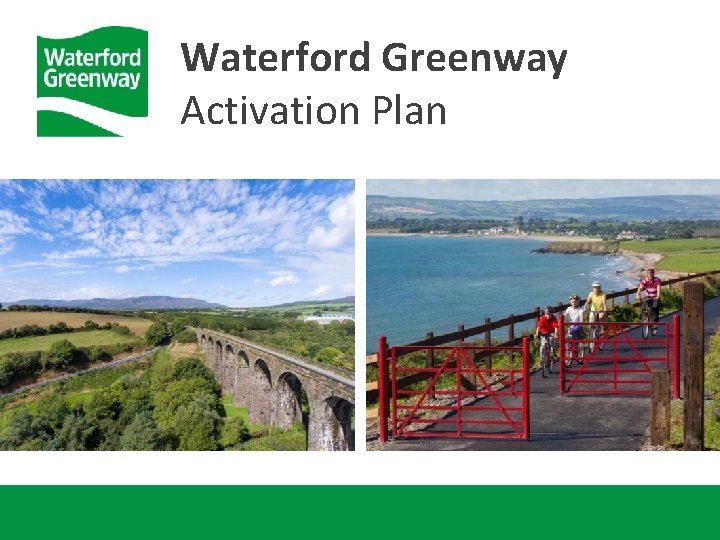 Waterford Greenway

Waterford Greenway
Activation Plan